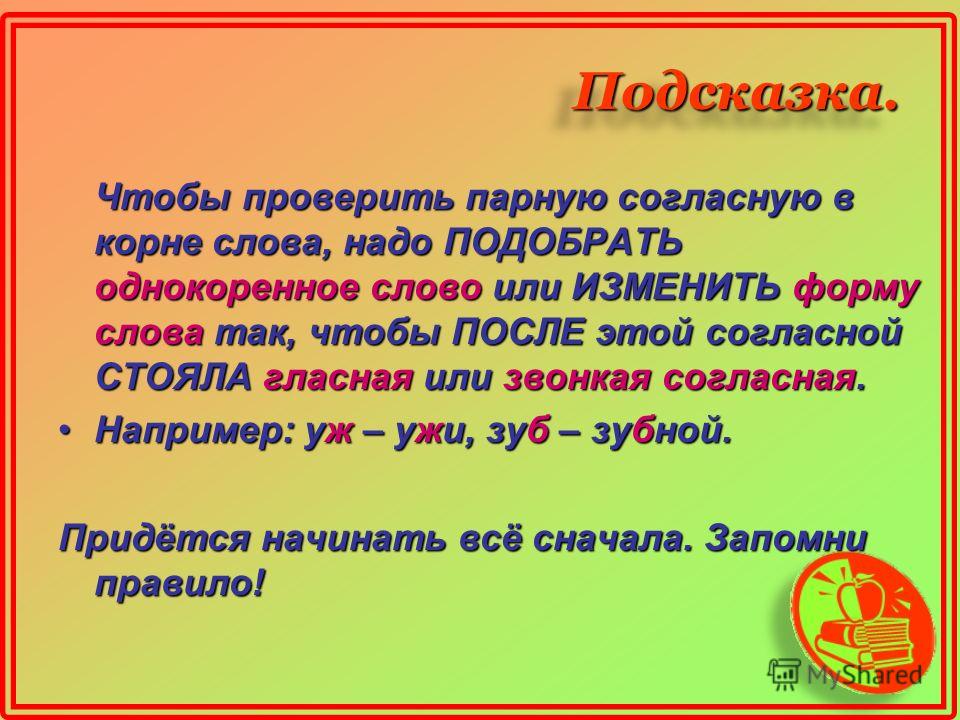 Подсказка.

Чтобы проверить парную согласную в корне слова, надо ПОДОБРАТЬ однокоренное слово или ИЗМЕНИТЬ форму слова так, чтобы ПОСЛЕ этой согласной СТОЯЛА гласная или звонкая согласная.

• Например: уж – ужи, зуб – зубной.

Придётся начинать всё сначала. Запомни правило!

MyShared